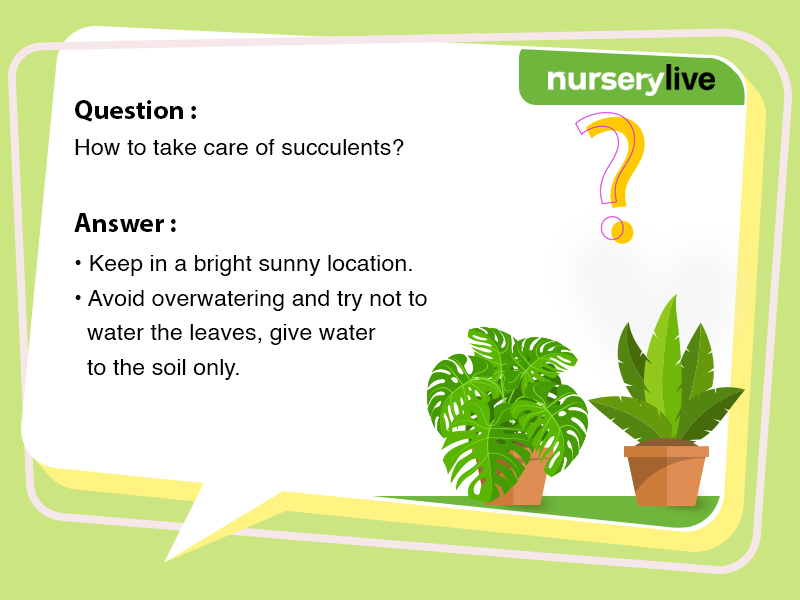 nurserylive

Question :
How to take care of succulents?

?

Answer :
• Keep in a bright sunny location.
• Avoid overwatering and try not to water the leaves, give water to the soil only.